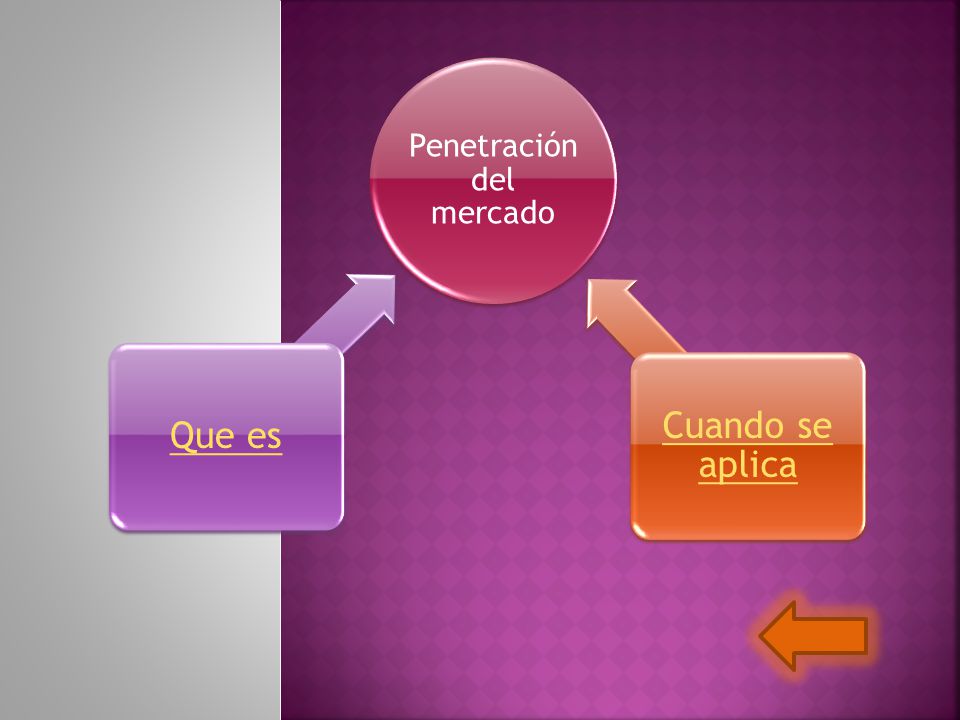 Penetración del mercado

Que es

Cuando se aplica